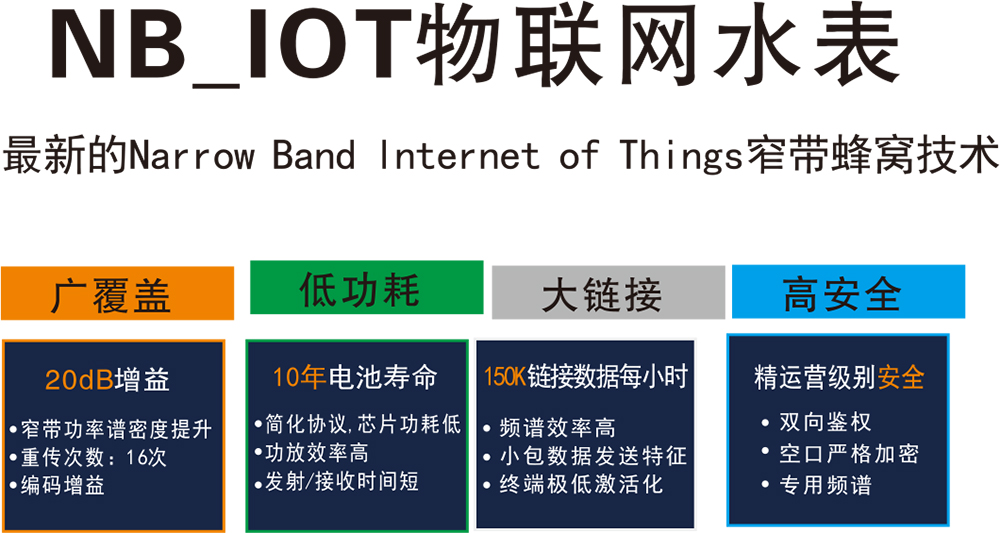 NB_IOT物联网水表

最新的Narrow Band Internet of Things窄带蜂窝技术

广覆盖

20dB增益

•窄带功率谱密度提升
•重传次数：16次
•编码增益

低功耗

10年电池寿命

•简化协议,芯片功耗低
•功放效率高
•发射/接收时间短

大链接

150K链接数据每小时

• 频谱效率高
• 小包数据发送特征
• 终端极低激活化

高安全

精运营级别安全

• 双向鉴权
• 空口严格加密
• 专用频谱